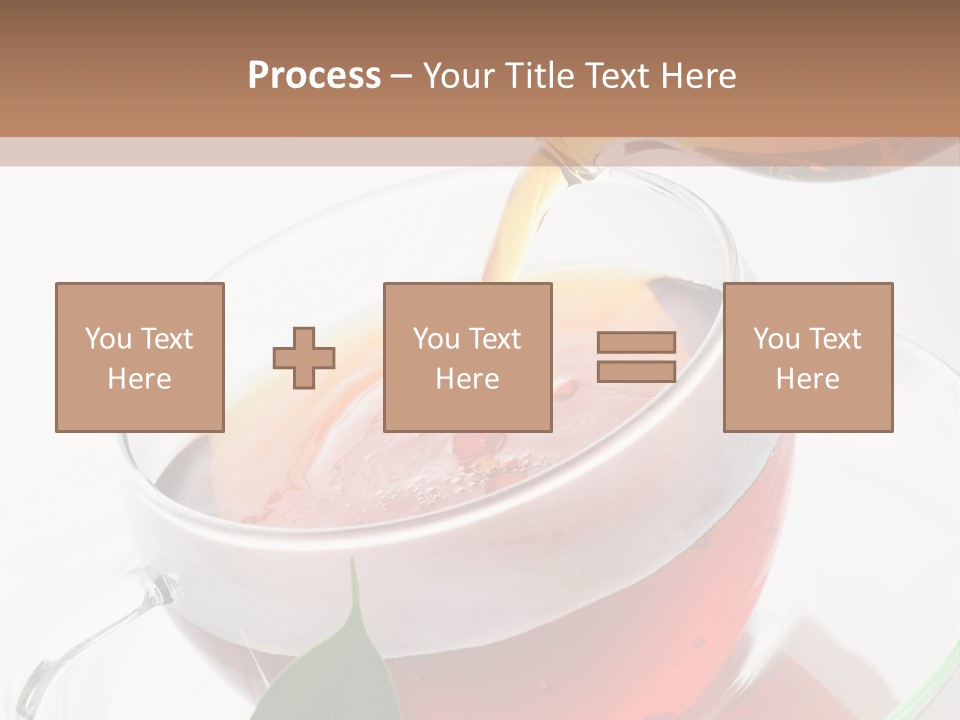 Process – Your Title Text Here

You Text Here

You Text Here

You Text Here